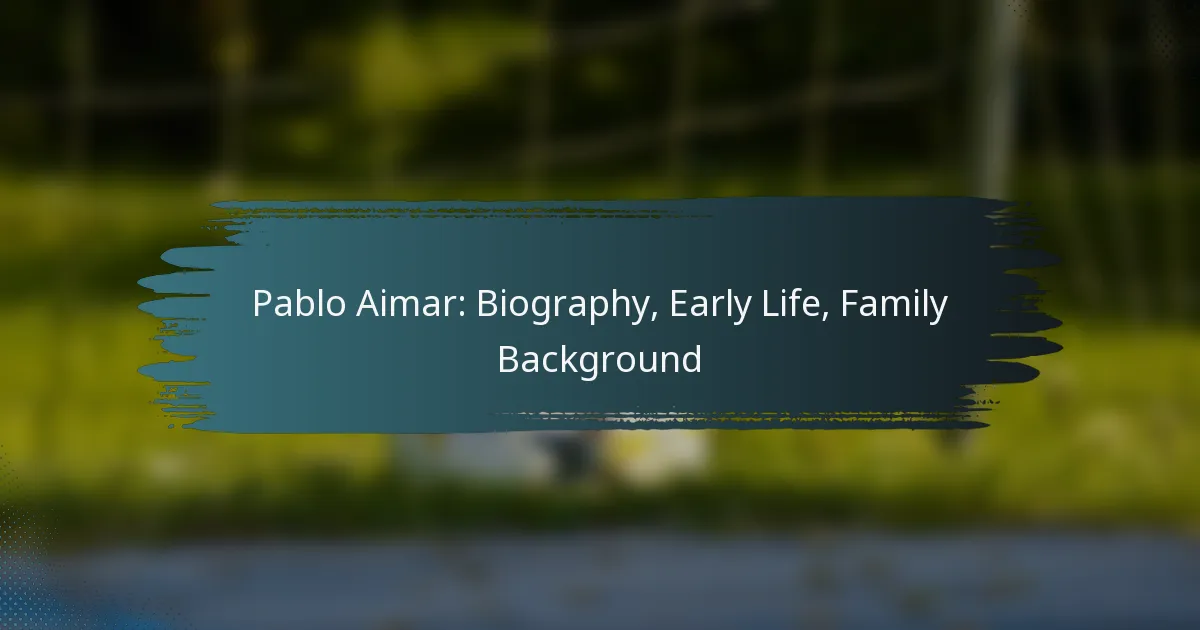 Pablo Aimar: Biography, Early Life, Family Background